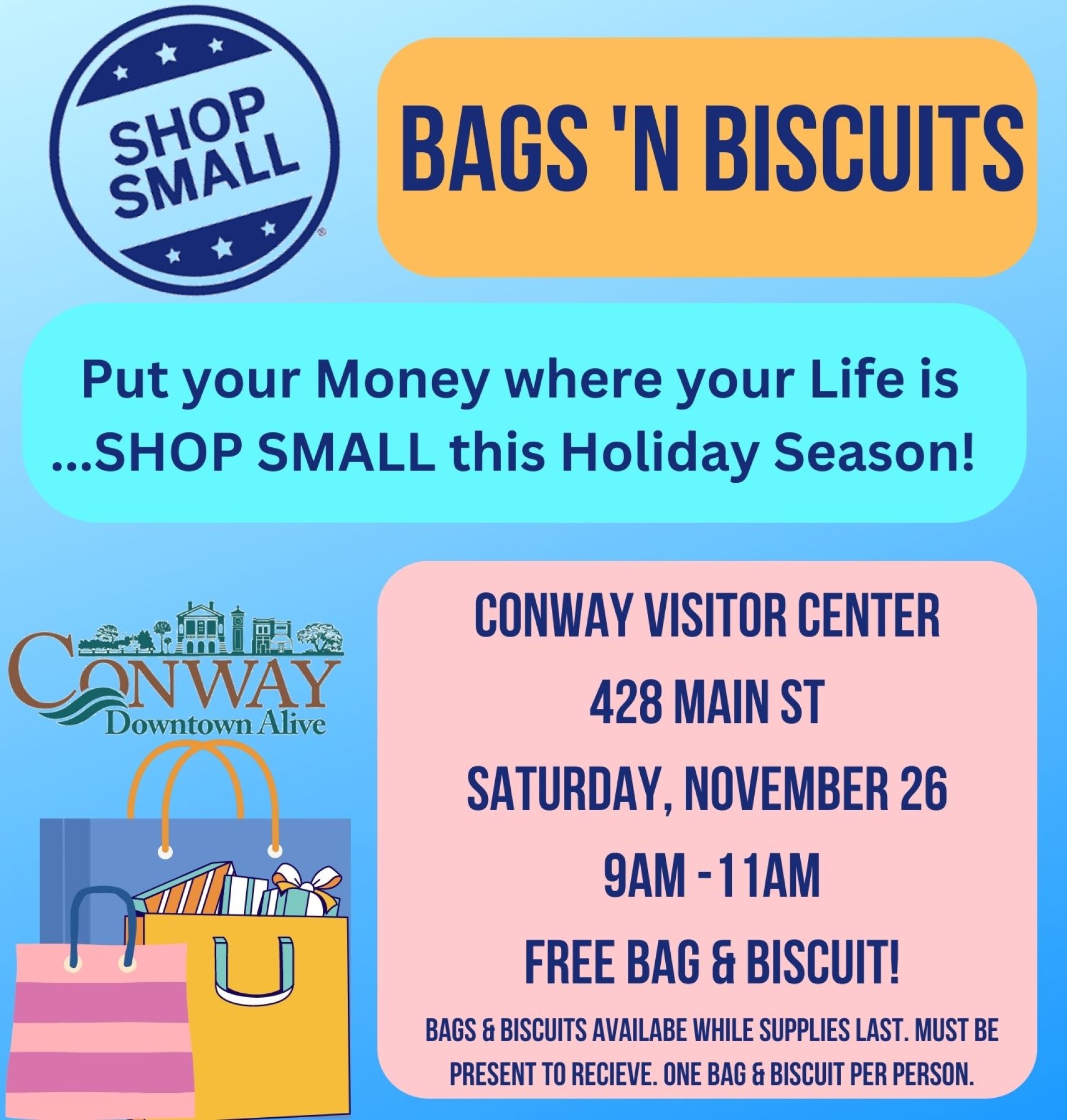 SHOP SMALL ®

BAGS 'N BISCUITS

Put your Money where your Life is ...SHOP SMALL this Holiday Season!

CONWAY Downtown Alive

CONWAY VISITOR CENTER
428 MAIN ST
SATURDAY, NOVEMBER 26
9AM -11AM
FREE BAG & BISCUIT!

BAGS & BISCUITS AVAILABE WHILE SUPPLIES LAST. MUST BE PRESENT TO RECIEVE. ONE BAG & BISCUIT PER PERSON.